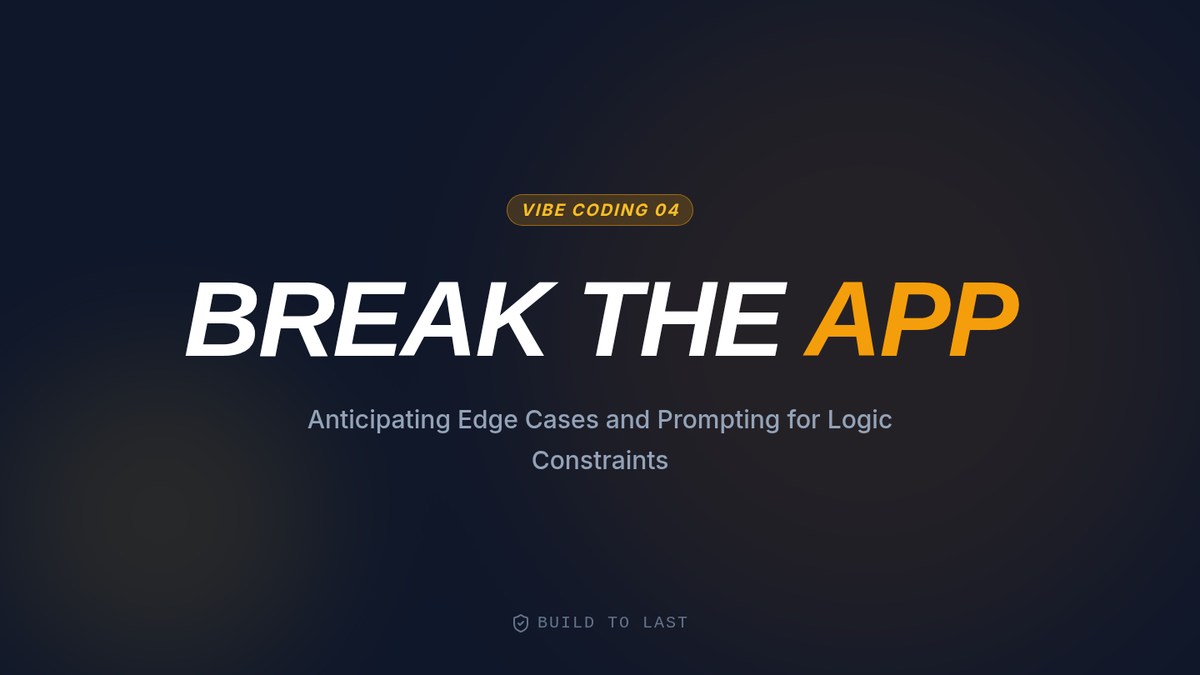 VIBE CODING 04

BREAK THE APP

Anticipating Edge Cases and Prompting for Logic Constraints

BUILD TO LAST